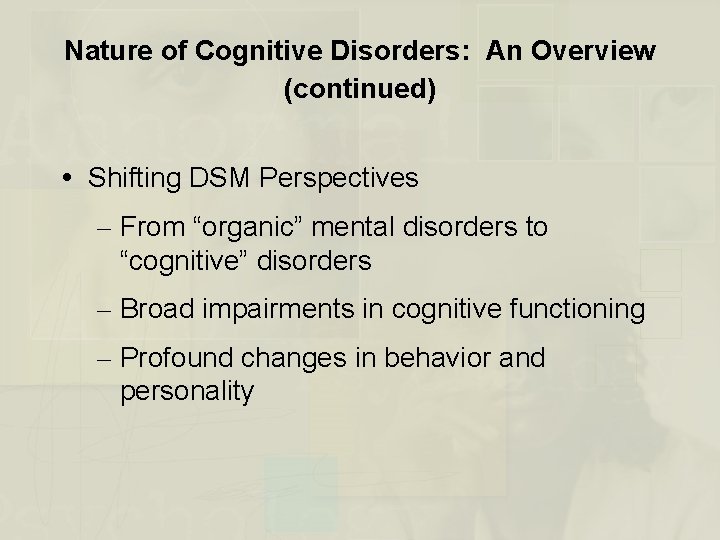 Nature of Cognitive Disorders: An Overview (continued)

• Shifting DSM Perspectives
– From “organic” mental disorders to “cognitive” disorders
– Broad impairments in cognitive functioning
– Profound changes in behavior and personality